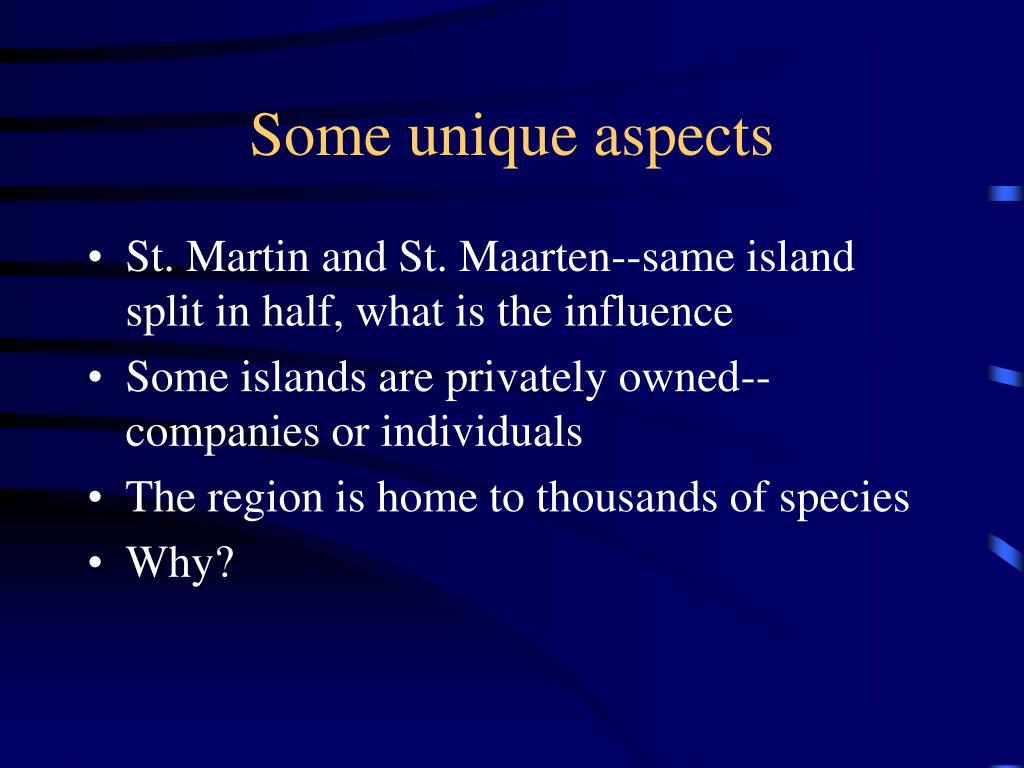 Some unique aspects

• St. Martin and St. Maarten--same island split in half, what is the influence
• Some islands are privately owned--companies or individuals
• The region is home to thousands of species
• Why?